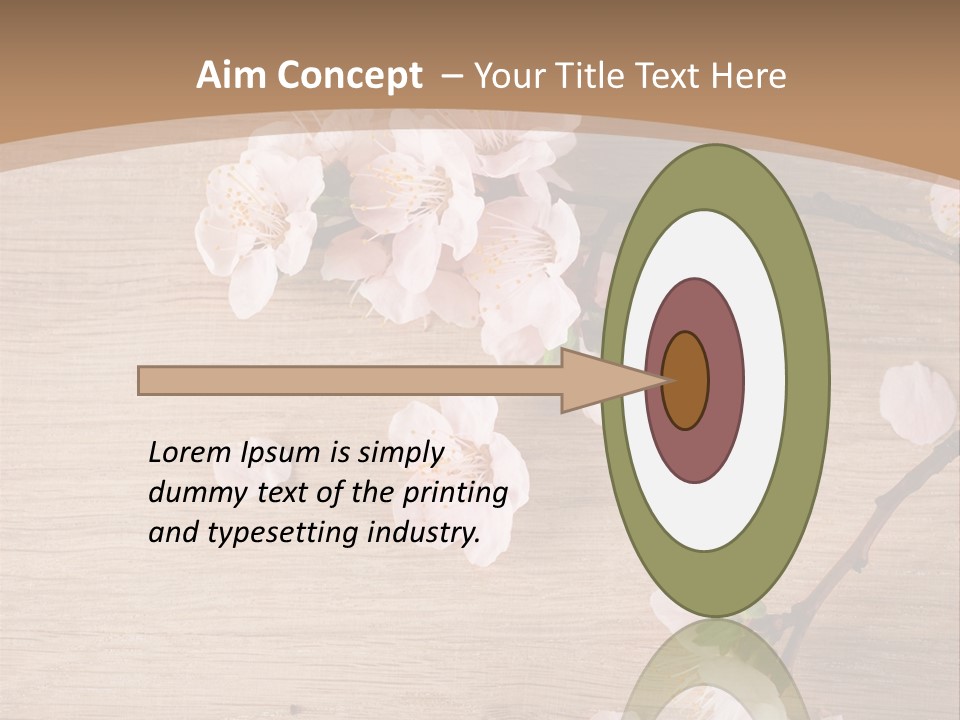 Aim Concept – Your Title Text Here

Lorem Ipsum is simply dummy text of the printing and typesetting industry.